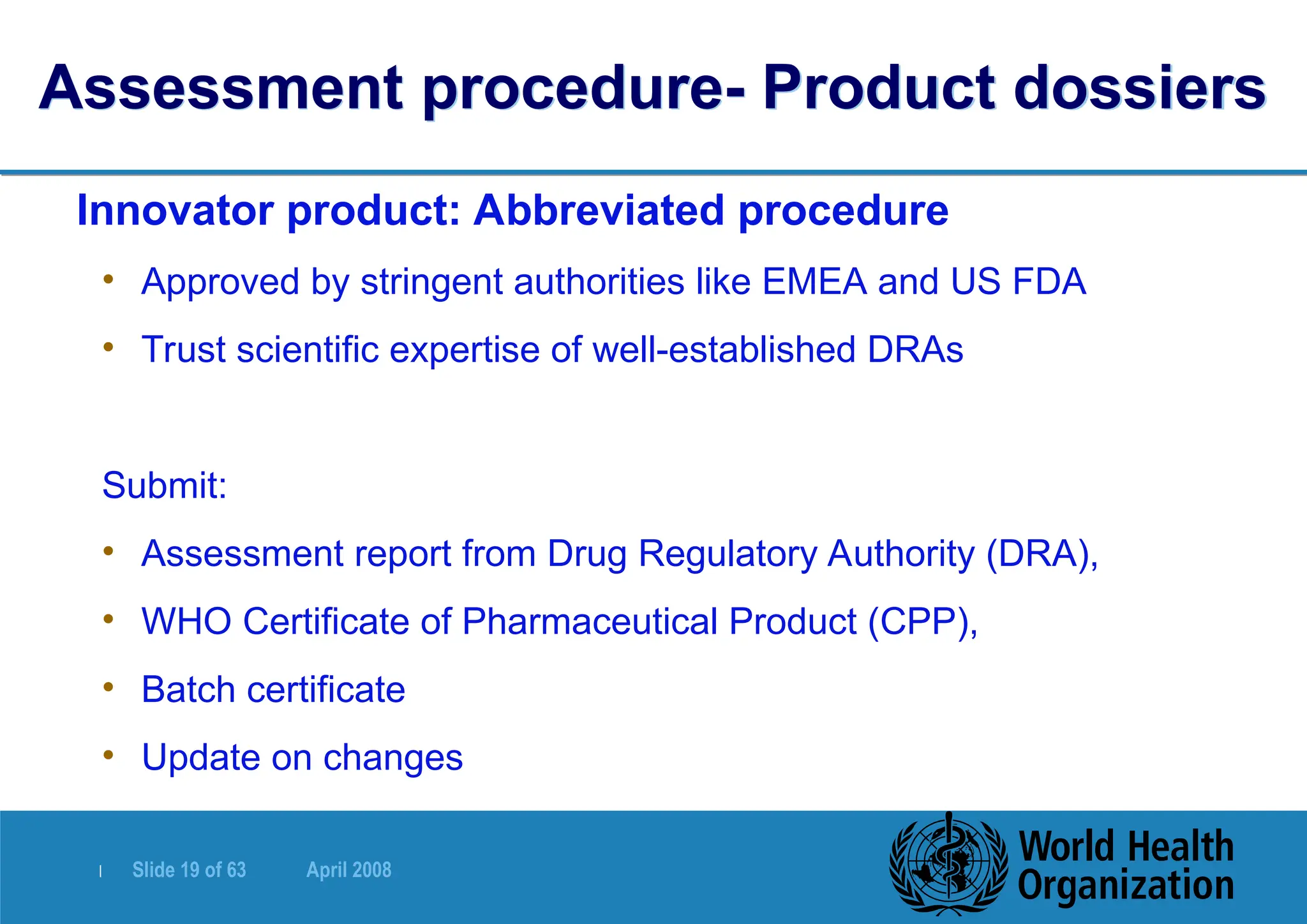 Assessment procedure- Product dossiers

Innovator product: Abbreviated procedure

• Approved by stringent authorities like EMEA and US FDA
• Trust scientific expertise of well-established DRAs

Submit:

• Assessment report from Drug Regulatory Authority (DRA),
• WHO Certificate of Pharmaceutical Product (CPP),
• Batch certificate
• Update on changes

| Slide 19 of 63 April 2008

World Health Organization